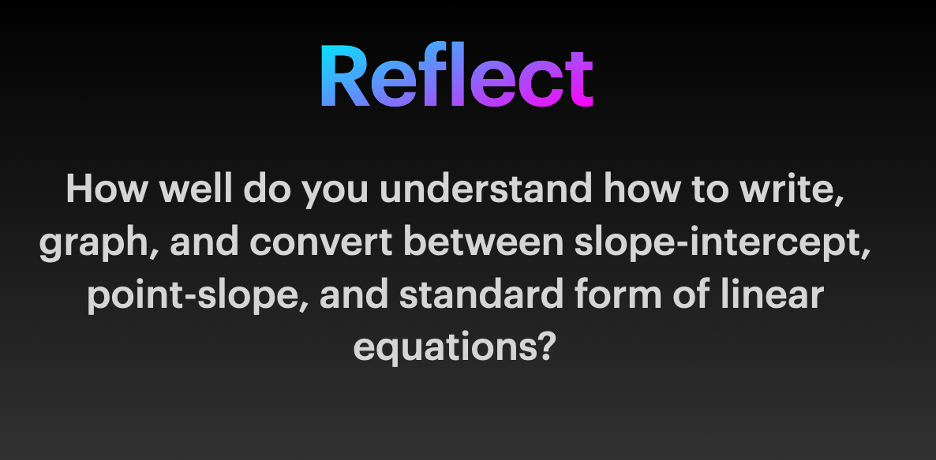 Reflect

How well do you understand how to write, graph, and convert between slope-intercept, point-slope, and standard form of linear equations?